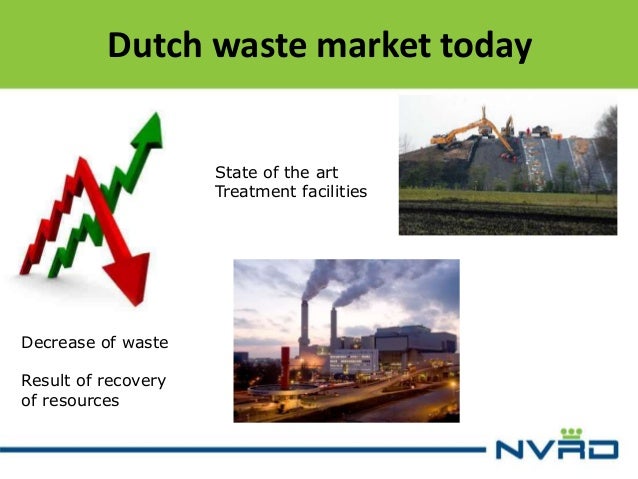 Dutch waste market today

State of the art
Treatment facilities

Decrease of waste

Result of recovery of resources

NVRD